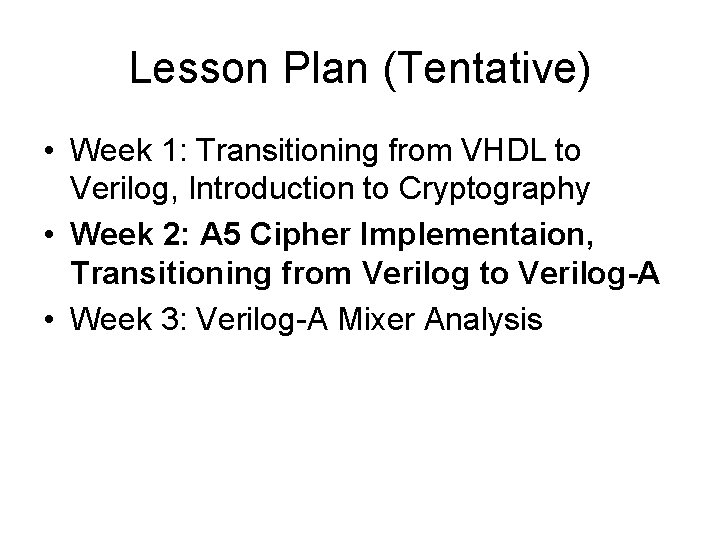 Lesson Plan (Tentative)

• Week 1: Transitioning from VHDL to Verilog, Introduction to Cryptography
• Week 2: A5 Cipher Implementaion, Transitioning from Verilog to Verilog-A
• Week 3: Verilog-A Mixer Analysis